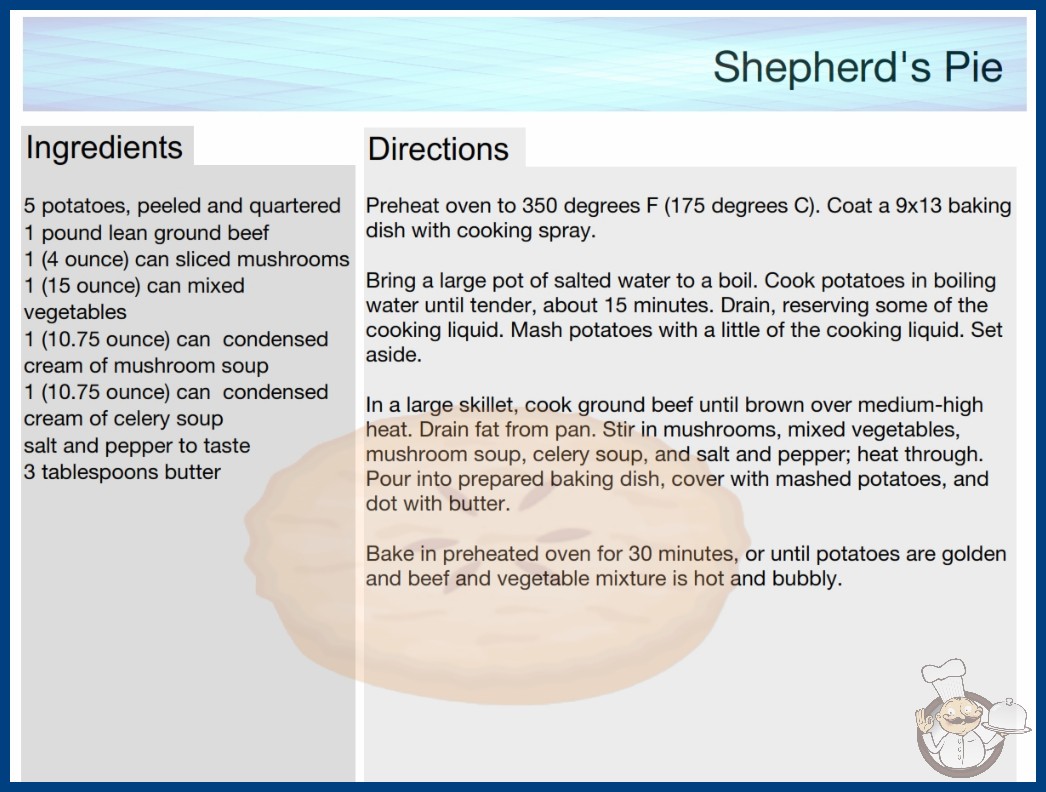 Shepherd's Pie

Ingredients

5 potatoes, peeled and quartered
1 pound lean ground beef
1 (4 ounce) can sliced mushrooms
1 (15 ounce) can mixed vegetables
1 (10.75 ounce) can condensed cream of mushroom soup
1 (10.75 ounce) can condensed cream of celery soup
salt and pepper to taste
3 tablespoons butter

Directions

Preheat oven to 350 degrees F (175 degrees C). Coat a 9x13 baking dish with cooking spray.

Bring a large pot of salted water to a boil. Cook potatoes in boiling water until tender, about 15 minutes. Drain, reserving some of the cooking liquid. Mash potatoes with a little of the cooking liquid. Set aside.

In a large skillet, cook ground beef until brown over medium-high heat. Drain fat from pan. Stir in mushrooms, mixed vegetables, mushroom soup, celery soup, and salt and pepper; heat through. Pour into prepared baking dish, cover with mashed potatoes, and dot with butter.

Bake in preheated oven for 30 minutes, or until potatoes are golden and beef and vegetable mixture is hot and bubbly.